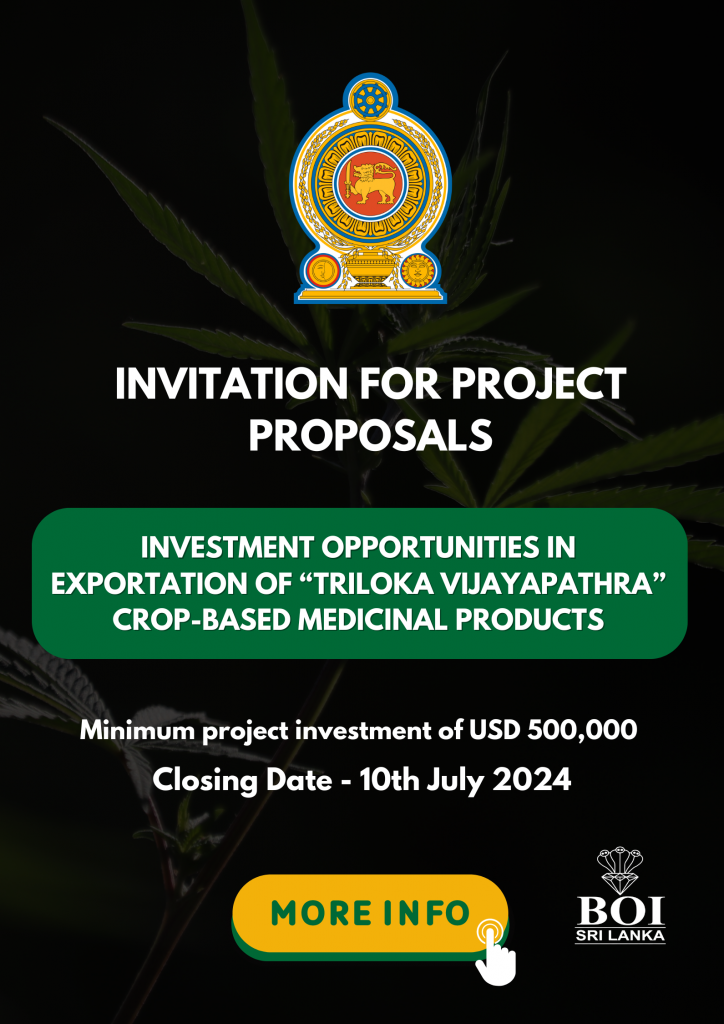 INVITATION FOR PROJECT PROPOSALS

INVESTMENT OPPORTUNITIES IN EXPORTATION OF “TRILOKA VIJAYAPATHRA” CROP-BASED MEDICINAL PRODUCTS

Minimum project investment of USD 500,000

Closing Date - 10th July 2024

MORE INFO

BOI
SRI LANKA